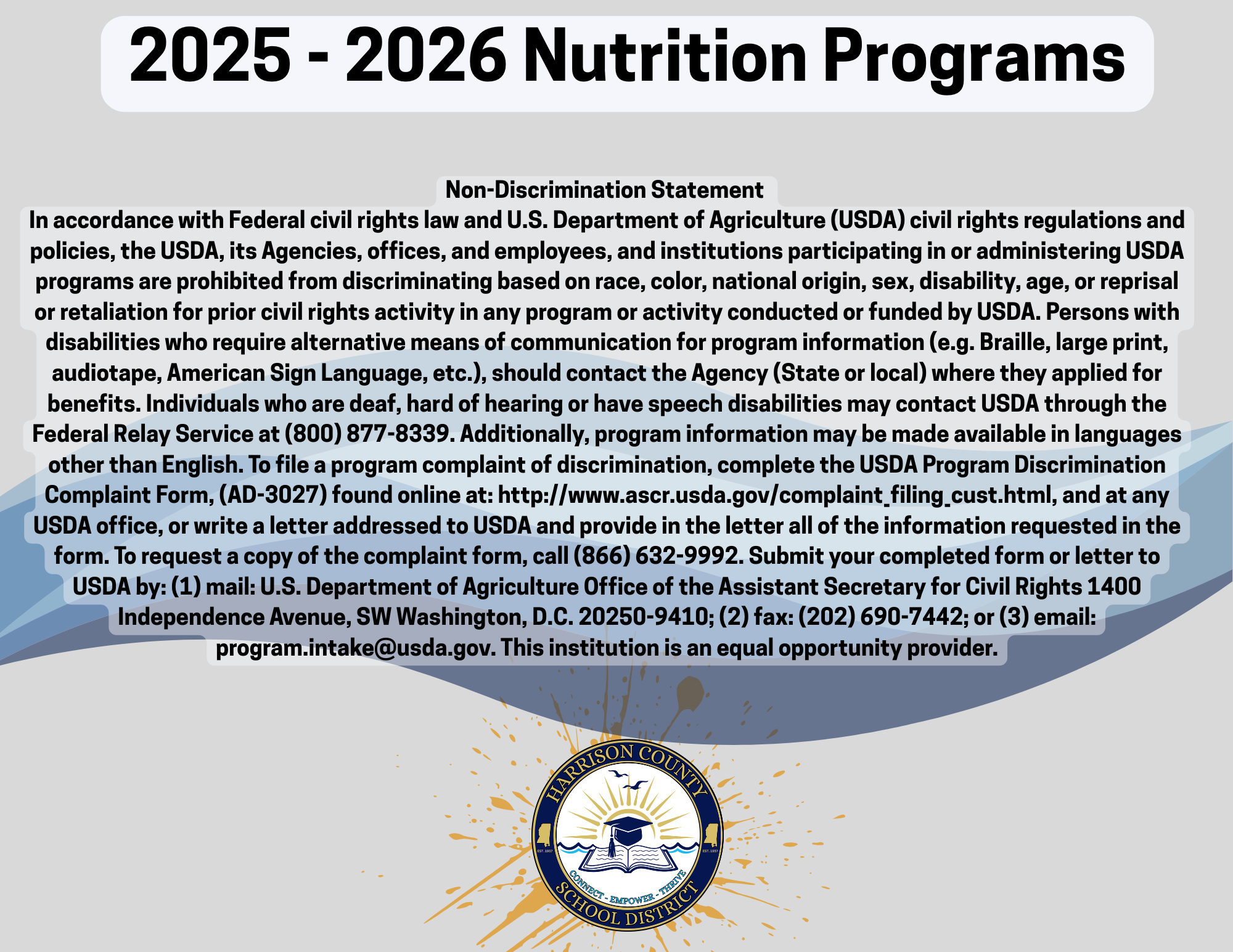 2025 - 2026 Nutrition Programs

Non-Discrimination Statement

In accordance with Federal civil rights law and U.S. Department of Agriculture (USDA) civil rights regulations and policies, the USDA, its Agencies, offices, and employees, and institutions participating in or administering USDA programs are prohibited from discriminating based on race, color, national origin, sex, disability, age, or reprisal or retaliation for prior civil rights activity in any program or activity conducted or funded by USDA. Persons with disabilities who require alternative means of communication for program information (e.g. Braille, large print, audiotape, American Sign Language, etc.), should contact the Agency (State or local) where they applied for benefits. Individuals who are deaf, hard of hearing or have speech disabilities may contact USDA through the Federal Relay Service at (800) 877-8339. Additionally, program information may be made available in languages other than English. To file a program complaint of discrimination, complete the USDA Program Discrimination Complaint Form, (AD-3027) found online at: http://www.ascr.usda.gov/complaint_filing_cust.html, and at any USDA office, or write a letter addressed to USDA and provide in the letter all of the information requested in the form. To request a copy of the complaint form, call (866) 632-9992. Submit your completed form or letter to USDA by: (1) mail: U.S. Department of Agriculture Office of the Assistant Secretary for Civil Rights 1400 Independence Avenue, SW Washington, D.C. 20250-9410; (2) fax: (202) 690-7442; or (3) email: program.intake@usda.gov. This institution is an equal opportunity provider.

HARRISON COUNTY
EST. 1957
EST. 1957
CONNECT - EMPOWER - THRIVE
SCHOOL DISTRICT